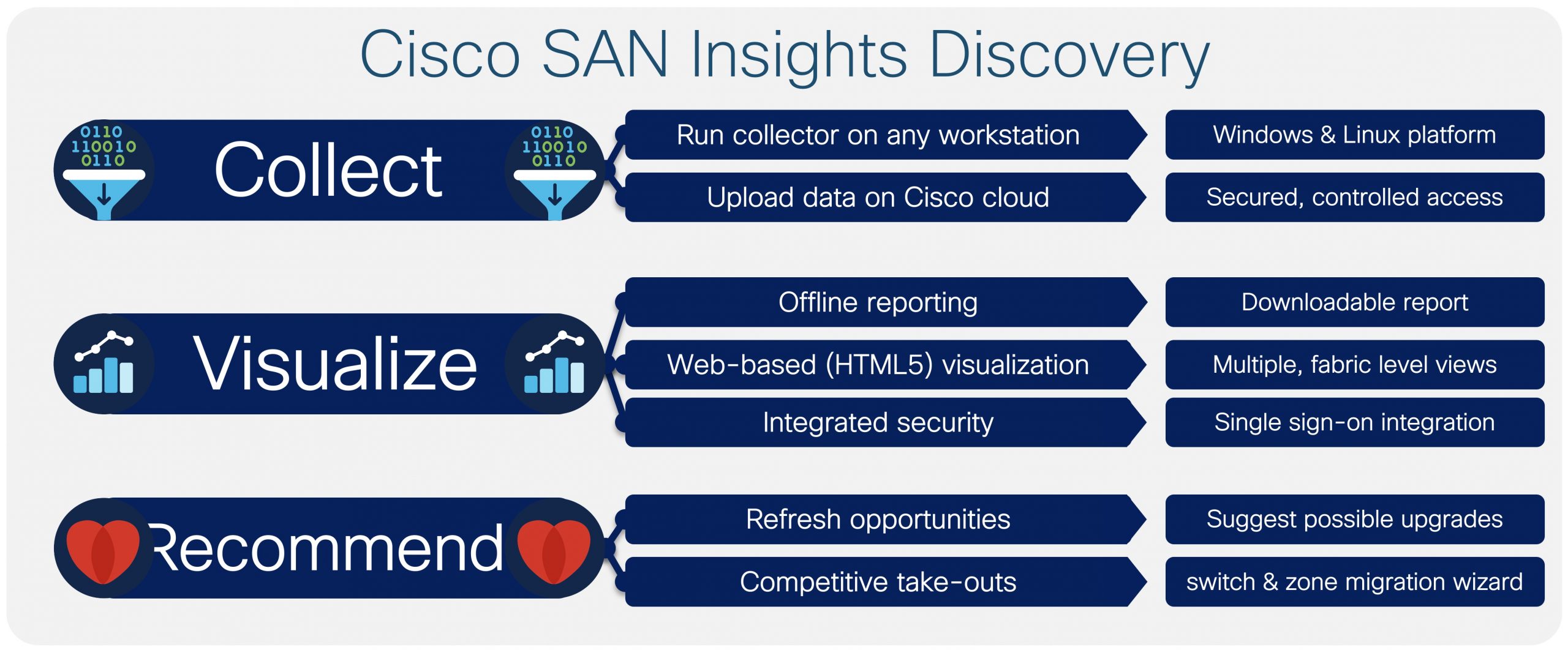 Cisco SAN Insights Discovery

0110
110010
0110

Collect

0110
110010
0110

Run collector on any workstation

Windows & Linux platform

Upload data on Cisco cloud

Secured, controlled access

Visualize

Offline reporting

Downloadable report

Web-based (HTML5) visualization

Multiple, fabric level views

Integrated security

Single sign-on integration

Recommend

Refresh opportunities

Suggest possible upgrades

Competitive take-outs

switch & zone migration wizard